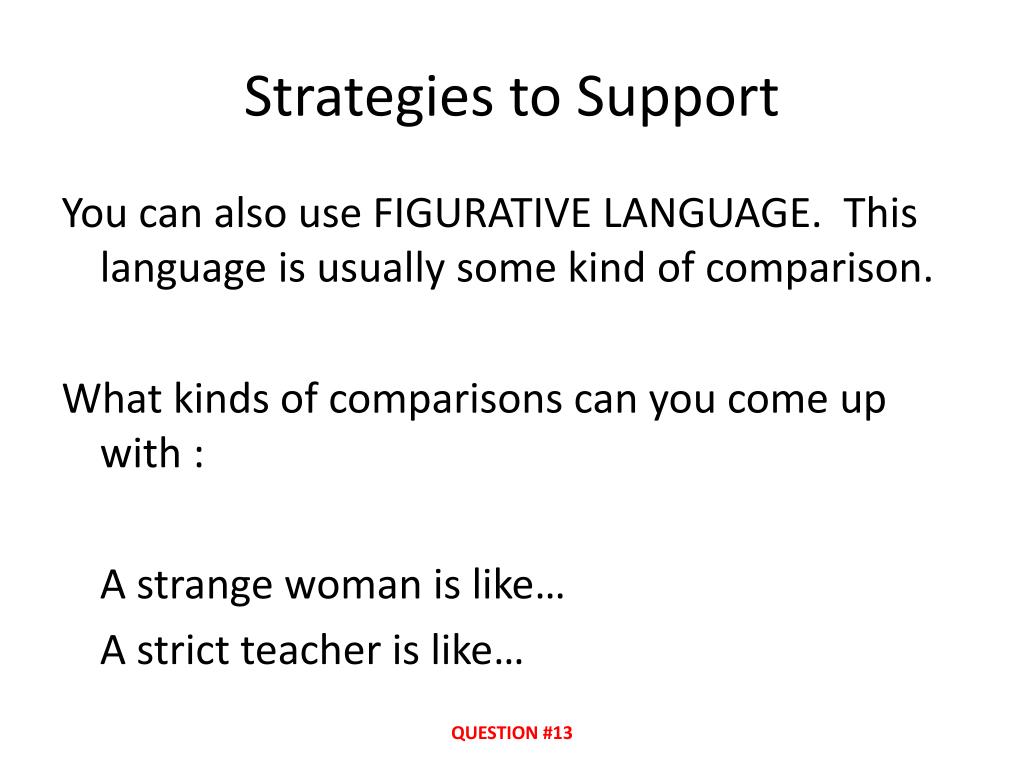 Strategies to Support

You can also use FIGURATIVE LANGUAGE. This language is usually some kind of comparison.

What kinds of comparisons can you come up with :

A strange woman is like…

A strict teacher is like…

QUESTION #13